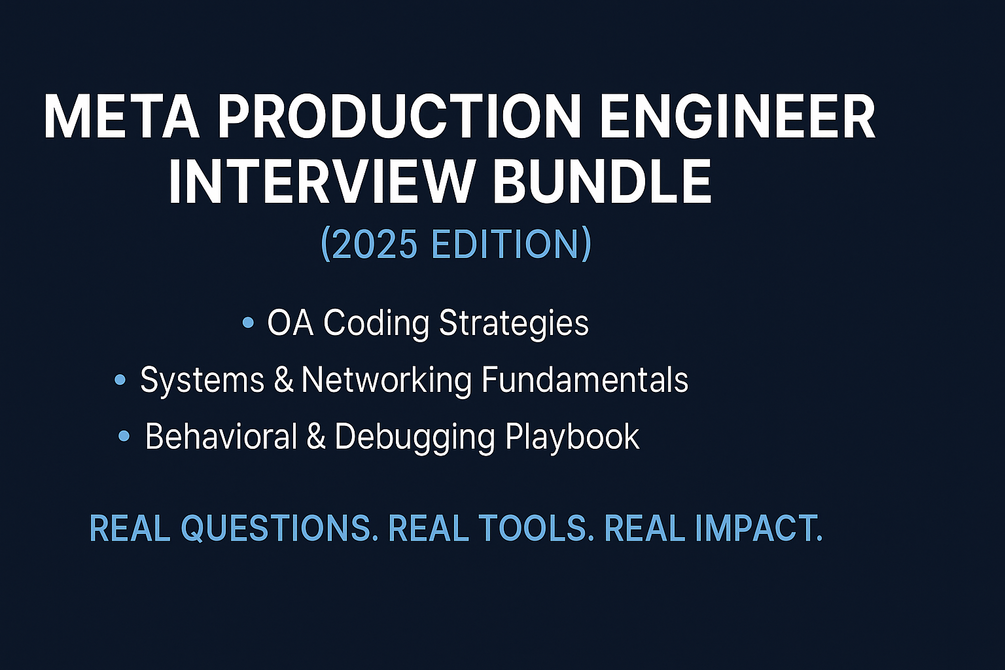 META PRODUCTION ENGINEER INTERVIEW BUNDLE

(2025 EDITION)

• OA Coding Strategies
• Systems & Networking Fundamentals
• Behavioral & Debugging Playbook

REAL QUESTIONS. REAL TOOLS. REAL IMPACT.